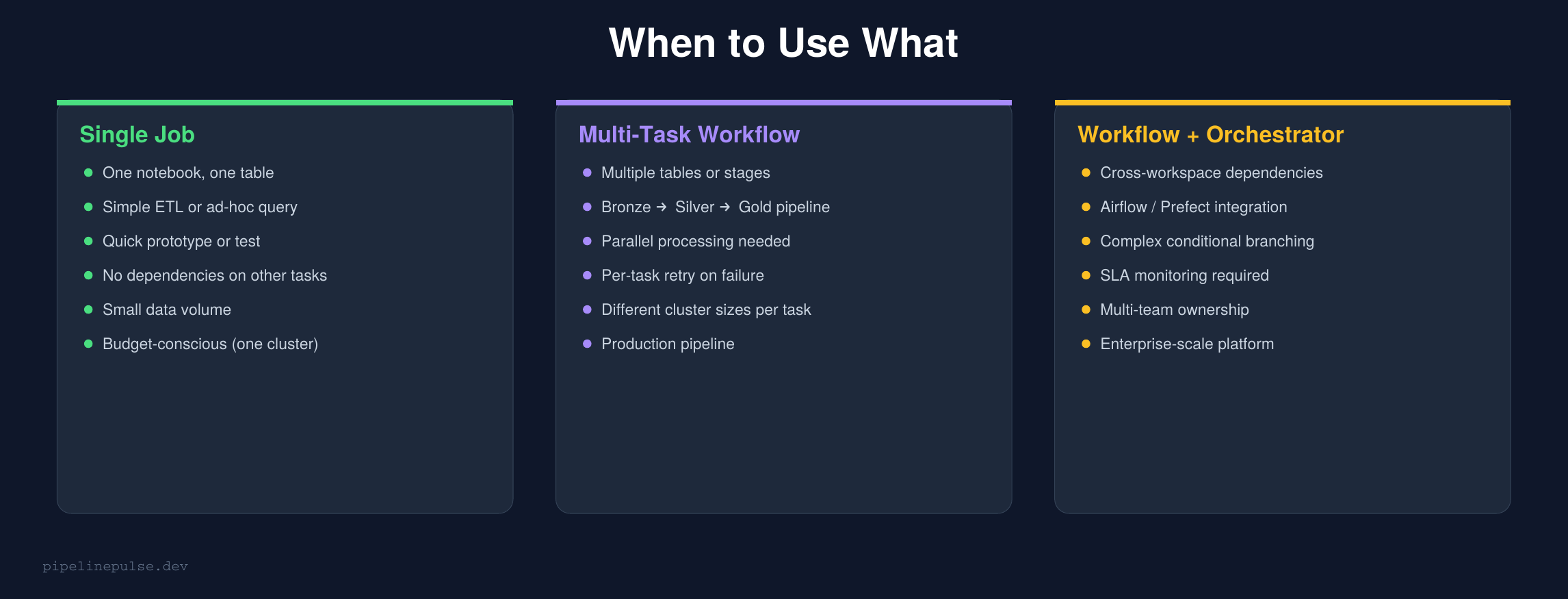 When to Use What

Single Job

- One notebook, one table
- Simple ETL or ad-hoc query
- Quick prototype or test
- No dependencies on other tasks
- Small data volume
- Budget-conscious (one cluster)

Multi-Task Workflow

- Multiple tables or stages
- Bronze → Silver → Gold pipeline
- Parallel processing needed
- Per-task retry on failure
- Different cluster sizes per task
- Production pipeline

Workflow + Orchestrator

- Cross-workspace dependencies
- Airflow / Prefect integration
- Complex conditional branching
- SLA monitoring required
- Multi-team ownership
- Enterprise-scale platform

pipelinepulse.dev